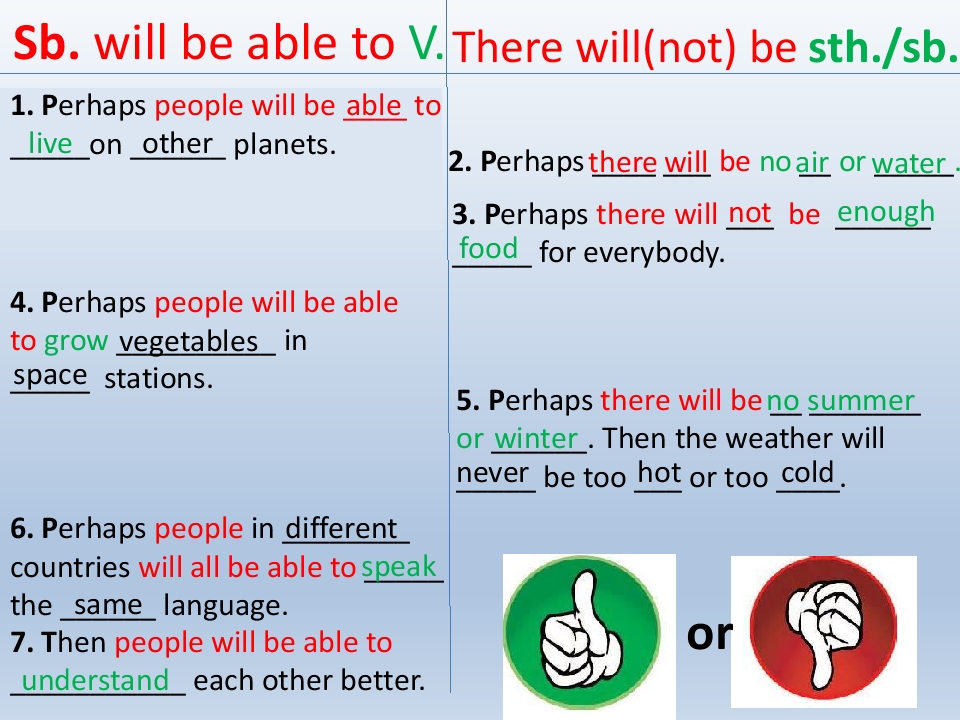 Sb. will be able to V.

1. Perhaps people will be able to live on other planets.

4. Perhaps people will be able to grow vegetables in space stations.

6. Perhaps people in different countries will all be able to speak the same language.

7. Then people will be able to understand each other better.

There will(not) be sth./sb.

2. Perhaps there will be no air or water.

3. Perhaps there will not be enough food for everybody.

5. Perhaps there will be no summer or winter. Then the weather will never be too hot or too cold.

or